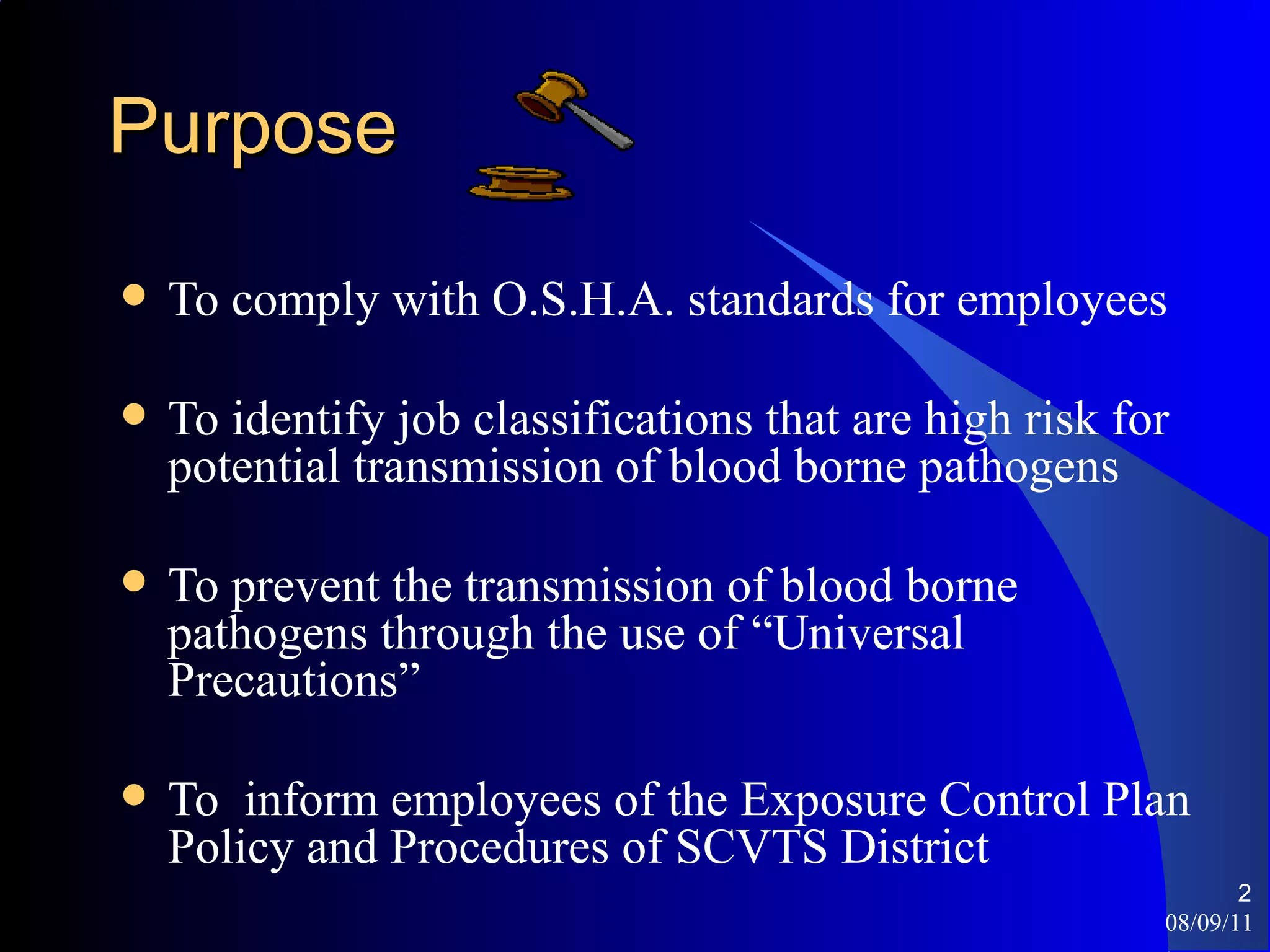 Purpose

- To comply with O.S.H.A. standards for employees
- To identify job classifications that are high risk for potential transmission of blood borne pathogens
- To prevent the transmission of blood borne pathogens through the use of “Universal Precautions”
- To  inform employees of the Exposure Control Plan Policy and Procedures of SCVTS District

2
08/09/11